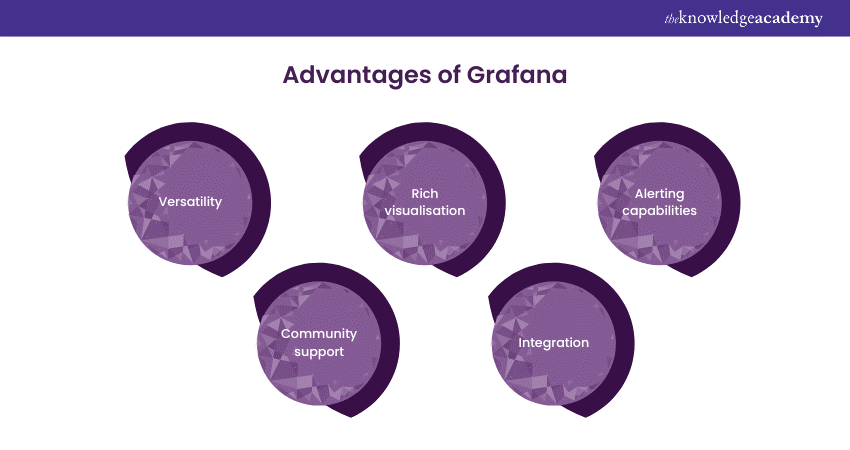 theknowledgeacademy

Advantages of Grafana

Versatility

Rich visualisation

Alerting capabilities

Community support

Integration